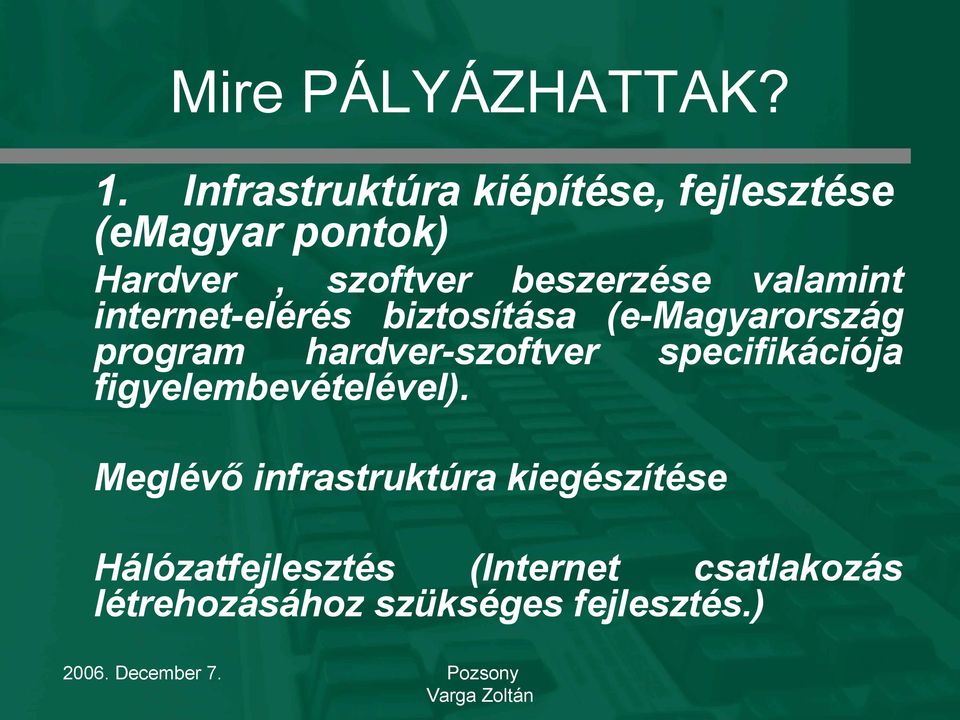 Mire PÁLYÁZHATTAK?

1. Infrastruktúra kiépítése, fejlesztése (eMagyar pontok)

Hardver , szoftver beszerzése valamint internet-elérés biztosítása (e-Magyarország program hardver-szoftver specifikációja figyelembevételével).

Meglévő infrastruktúra kiegészítése

Hálózatfejlesztés (Internet csatlakozás létrehozásához szükséges fejlesztés.)

2006. December 7.

Pozsony
Varga Zoltán